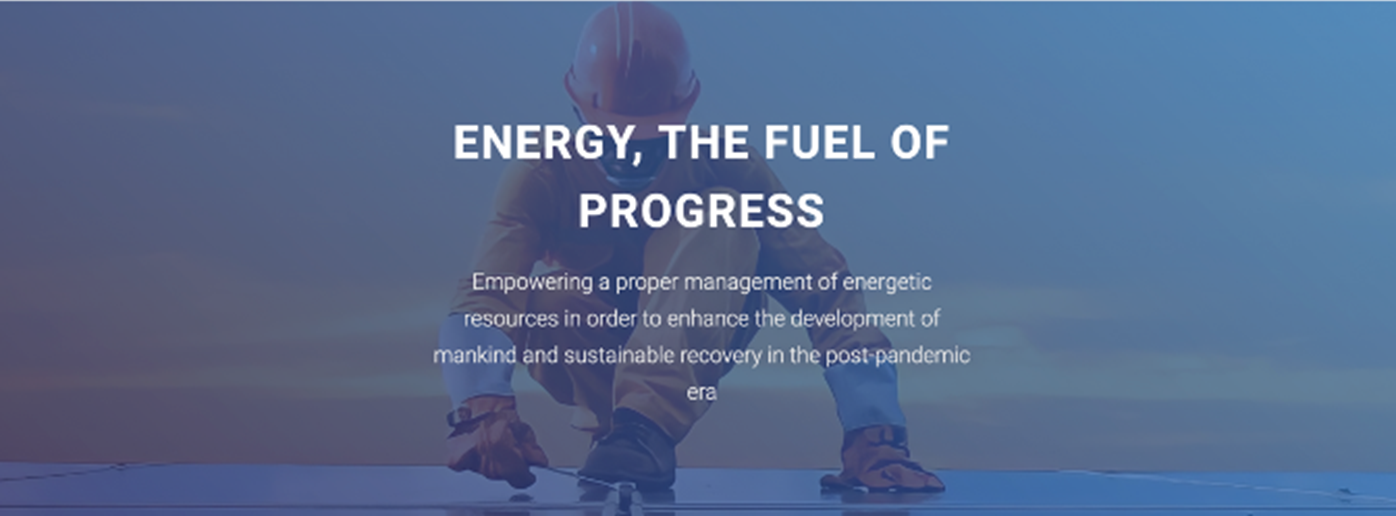 ENERGY, THE FUEL OF PROGRESS

Empowering a proper management of energetic resources in order to enhance the development of mankind and sustainable recovery in the post-pandemic era